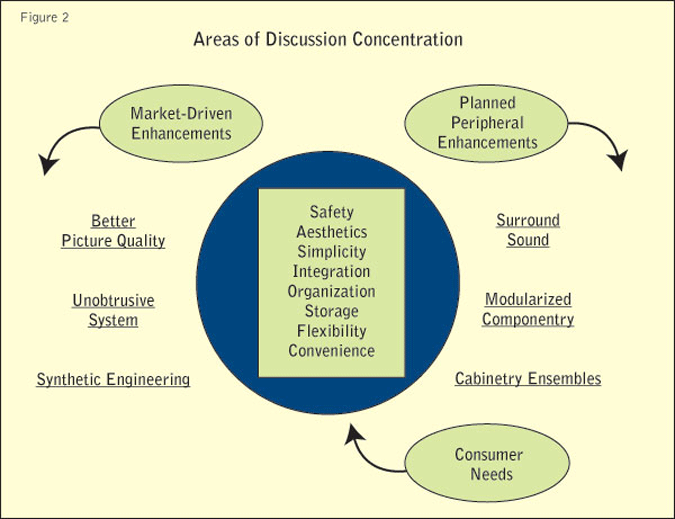 Figure 2

Areas of Discussion Concentration

Market-Driven Enhancements

Planned Peripheral Enhancements

Better Picture Quality

Unobtrusive System

Synthetic Engineering

Safety
Aesthetics
Simplicity
Integration
Organization
Storage
Flexibility
Convenience

Surround Sound

Modularized Componentry

Cabinetry Ensembles

Consumer Needs